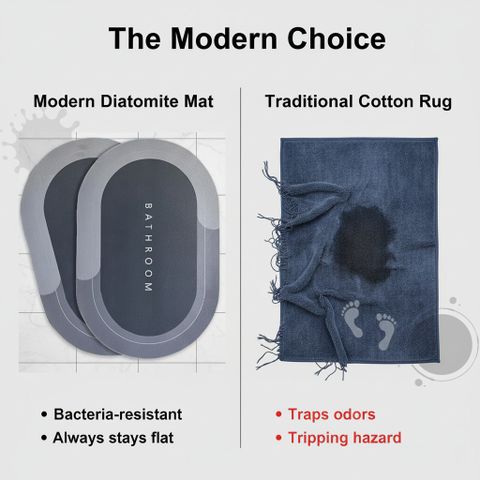 The Modern Choice

Modern Diatomite Mat

BATHROOM

• Bacteria-resistant
• Always stays flat

Traditional Cotton Rug

• Traps odors
• Tripping hazard